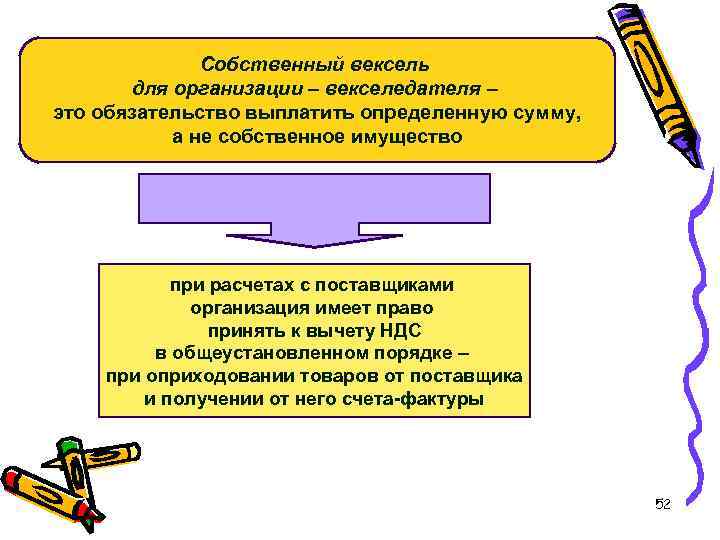 Собственный вексель для организации – векселедателя – это обязательство выплатить определенную сумму, а не собственное имущество

при расчетах с поставщиками организация имеет право принять к вычету НДС в общеустановленном порядке – при оприходовании товаров от поставщика и получении от него счета-фактуры

52